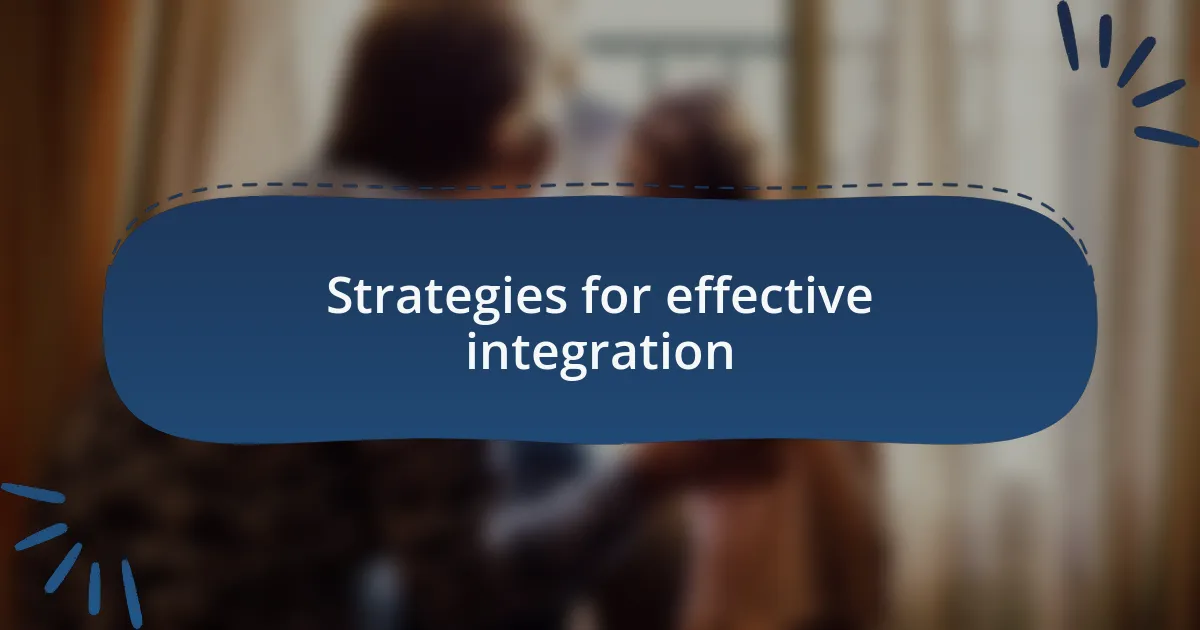 Strategies for effective integration